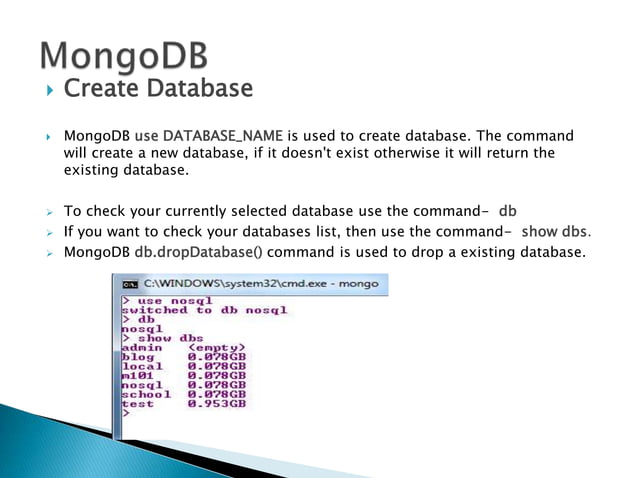 MongoDB

Create Database

MongoDB use DATABASE_NAME is used to create database. The command will create a new database, if it doesn't exist otherwise it will return the existing database.

To check your currently selected database use the command- db

If you want to check your databases list, then use the command- show dbs.

MongoDB db.dropDatabase() command is used to drop a existing database.

C:\WINDOWS\system32\cmd.exe - mongo

> use nosql
switched to db nosql
> db
nosql
> show dbs
admin (empty)
blog 0.078GB
local 0.078GB
m101 0.078GB
nosql 0.078GB
school 0.078GB
test 0.953GB
>